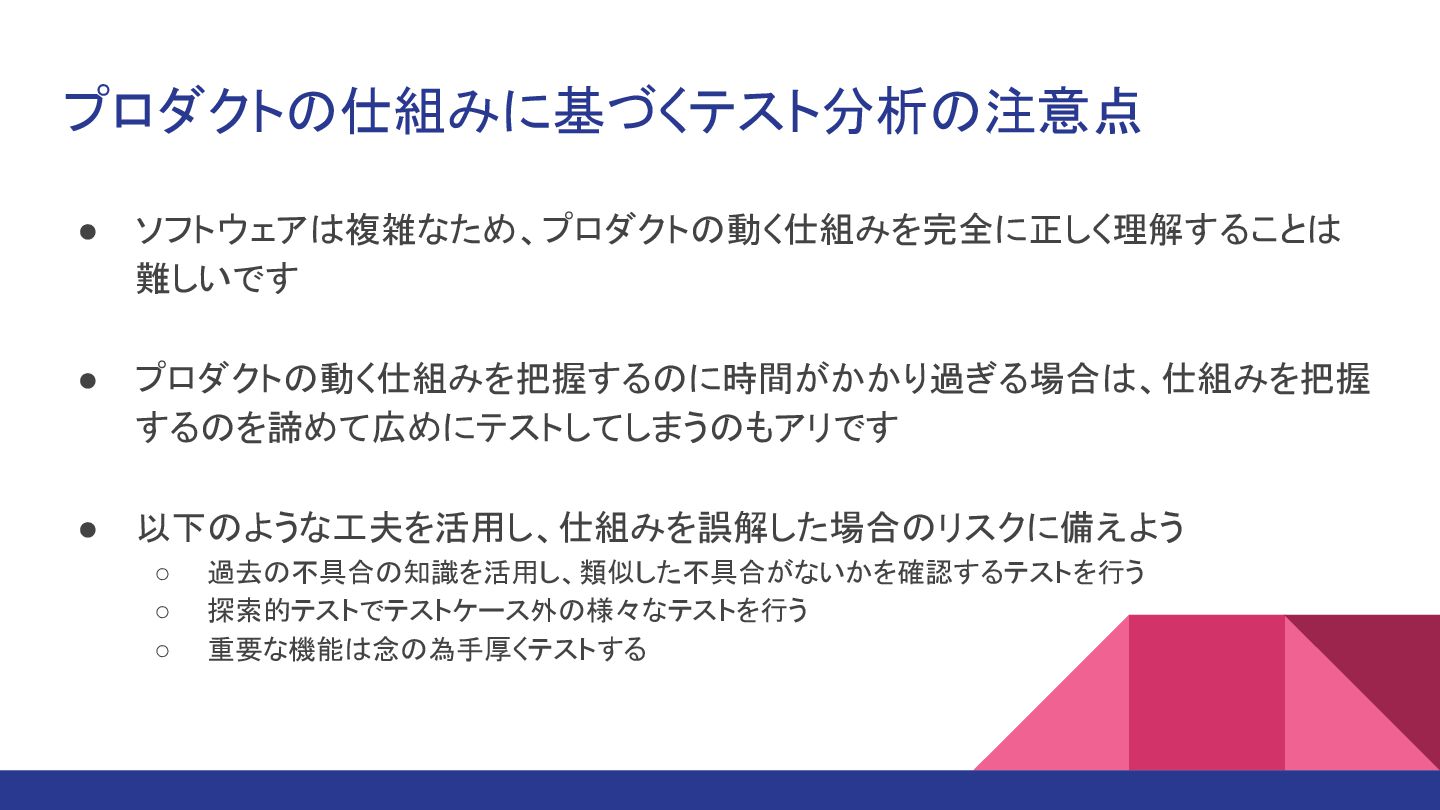 プロダクトの仕組みに基づくテスト分析の注意点

● ソフトウェアは複雑なため、プロダクトの動く仕組みを完全に正しく理解することは難しいです

● プロダクトの動く仕組みを把握するのに時間がかかり過ぎる場合は、仕組みを把握するのを諦めて広めにテストしてしまうのもアリです

● 以下のような工夫を活用し、仕組みを誤解した場合のリスクに備えよう
○ 過去の不具合の知識を活用し、類似した不具合がないかを確認するテストを行う
○ 探索的テストでテストケース外の様々なテストを行う
○ 重要な機能は念の為手厚くテストする